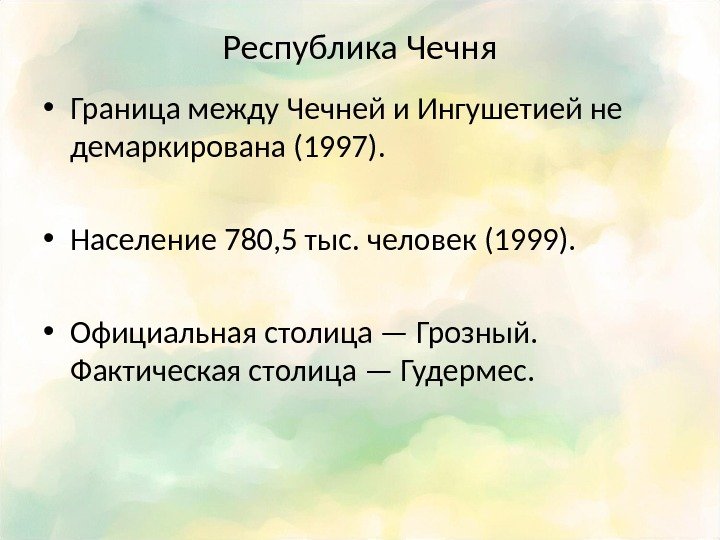 Республика Чечня

• Граница между Чечней и Ингушетией не демаркирована (1997).

• Население 780,5 тыс. человек (1999).

• Официальная столица — Грозный. Фактическая столица — Гудермес.